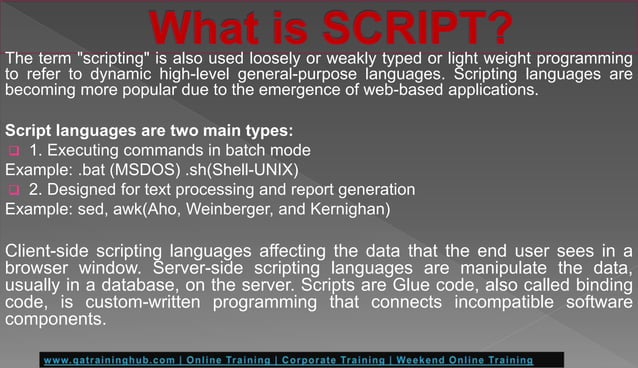 What is SCRIPT?

The term "scripting" is also used loosely or weakly typed or light weight programming to refer to dynamic high-level general-purpose languages. Scripting languages are becoming more popular due to the emergence of web-based applications.

Script languages are two main types:
1. Executing commands in batch mode
Example: .bat (MSDOS) .sh(Shell-UNIX)
2. Designed for text processing and report generation
Example: sed, awk(Aho, Weinberger, and Kernighan)

Client-side scripting languages affecting the data that the end user sees in a browser window. Server-side scripting languages are manipulate the data, usually in a database, on the server. Scripts are Glue code, also called binding code, is custom-written programming that connects incompatible software components.

www.qatraininghub.com | Online Training | Corporate Training | Weekend Online Training